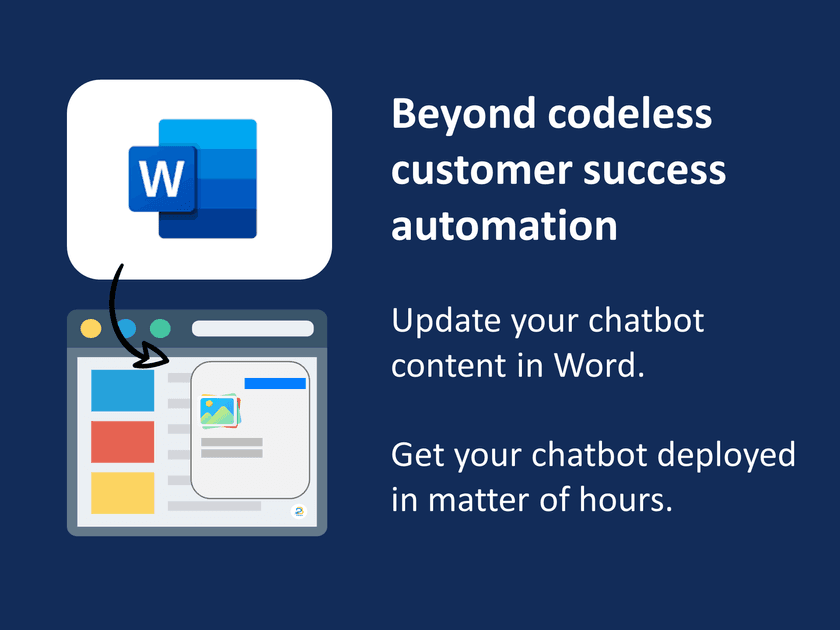 W

Beyond codeless customer success automation

Update your chatbot content in Word.

Get your chatbot deployed in matter of hours.